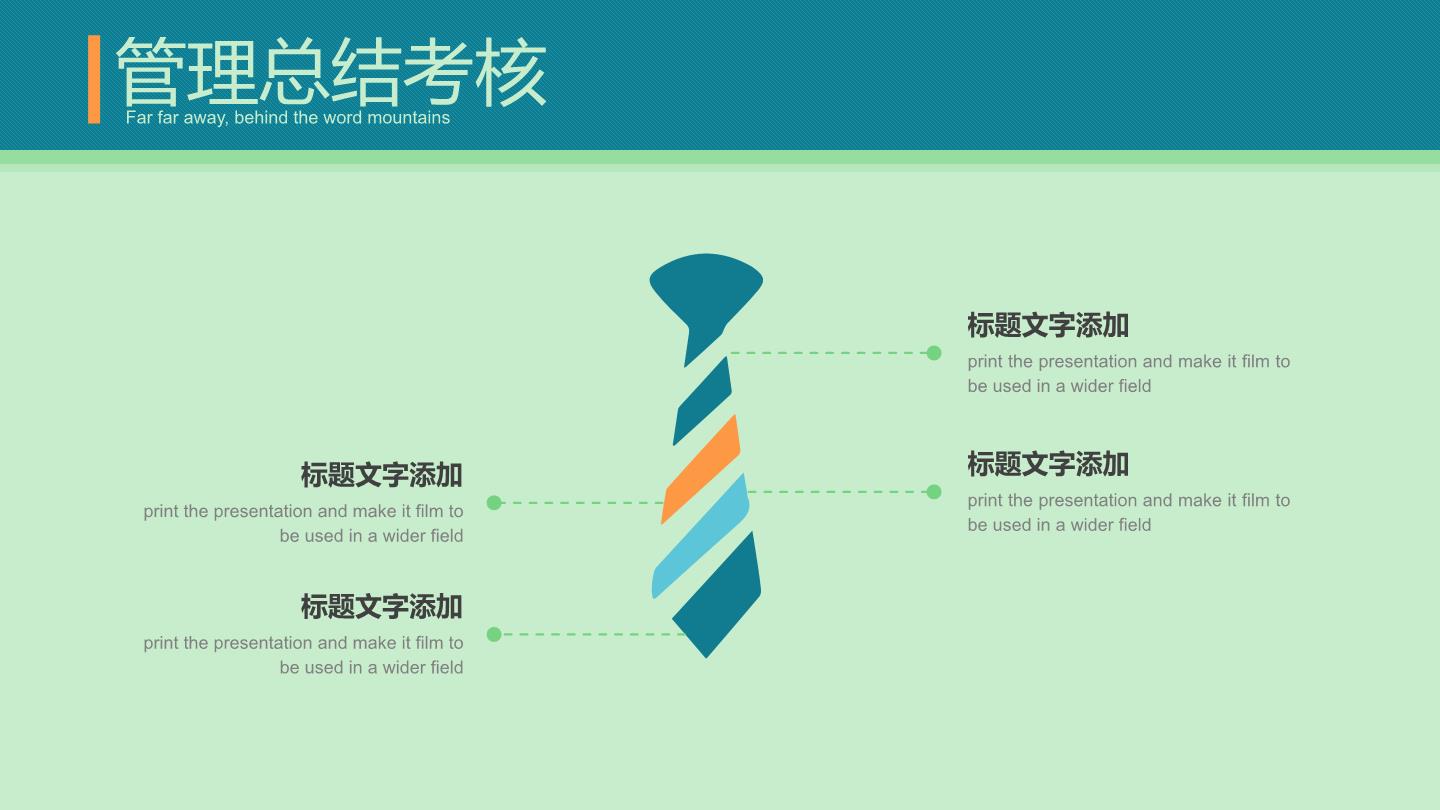 管理总结考核
Far far away, behind the word mountains

标题文字添加
print the presentation and make it film to be used in a wider field

标题文字添加
print the presentation and make it film to be used in a wider field

标题文字添加
print the presentation and make it film to be used in a wider field

标题文字添加
print the presentation and make it film to be used in a wider field